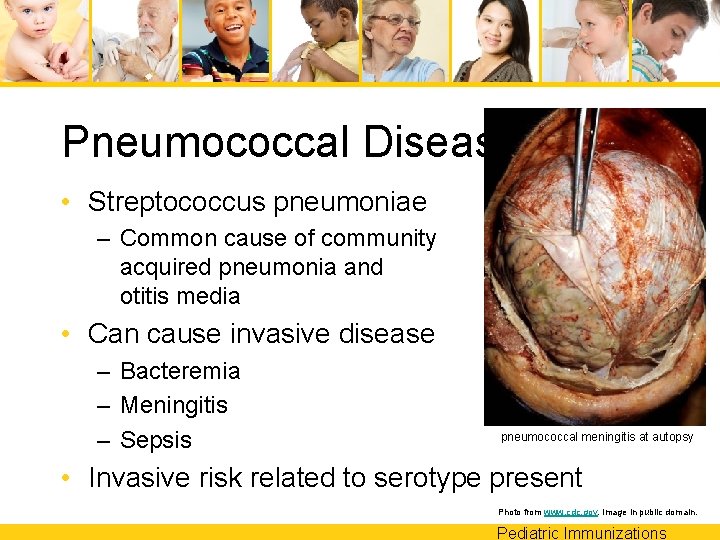 Pneumococcal Diseas

• Streptococcus pneumoniae
  – Common cause of community acquired pneumonia and otitis media
• Can cause invasive disease
  – Bacteremia
  – Meningitis
  – Sepsis
• Invasive risk related to serotype present

pneumococcal meningitis at autopsy

Photo from www.cdc.gov. Image in public domain.

Pediatric Immunizations